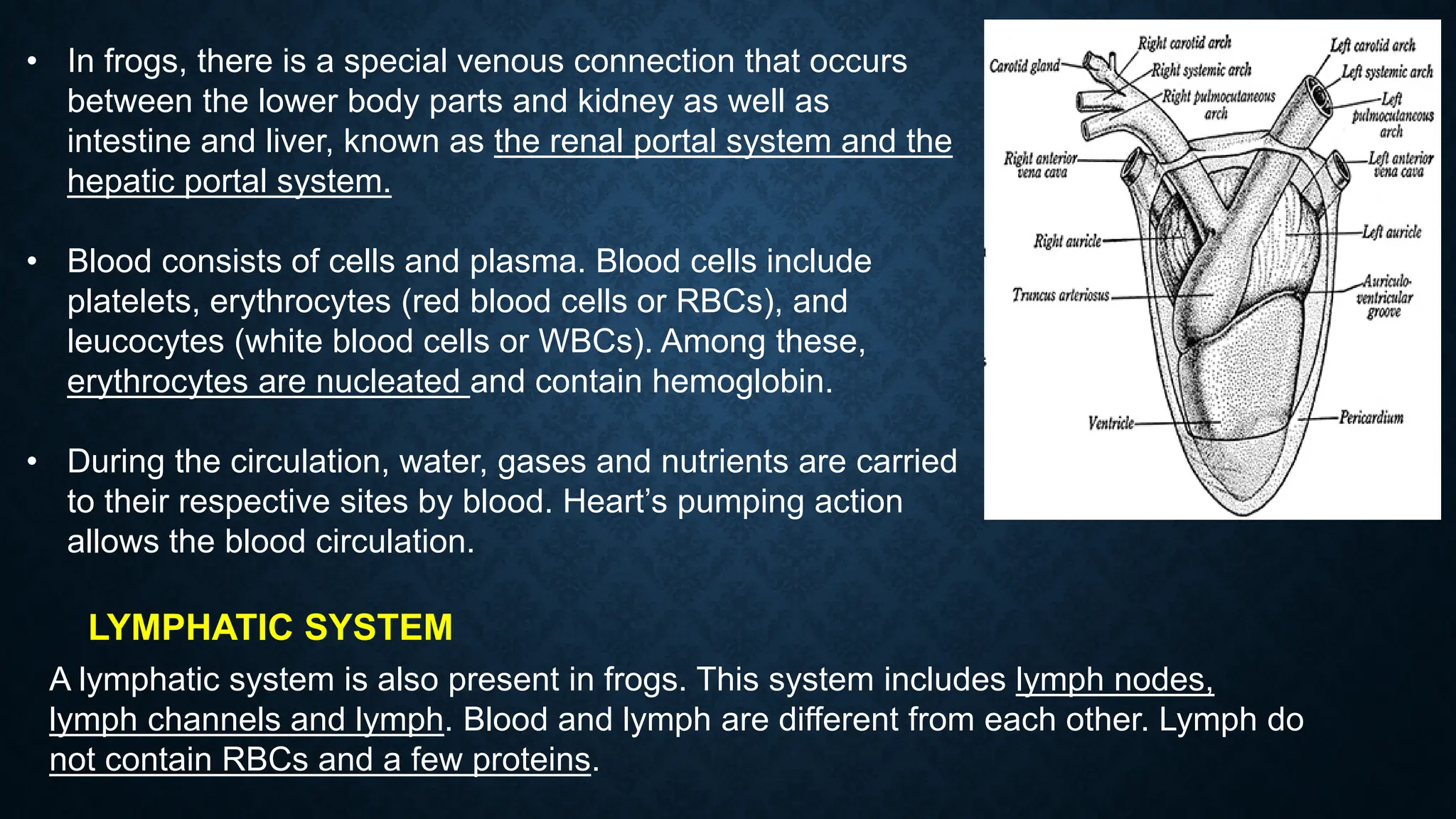 • In frogs, there is a special venous connection that occurs between the lower body parts and kidney as well as intestine and liver, known as the renal portal system and the hepatic portal system.

• Blood consists of cells and plasma. Blood cells include platelets, erythrocytes (red blood cells or RBCs), and leucocytes (white blood cells or WBCs). Among these, erythrocytes are nucleated and contain hemoglobin.

• During the circulation, water, gases and nutrients are carried to their respective sites by blood. Heart's pumping action allows the blood circulation.

Carotid gland
Right carotid arch
Right systemic arch
Right pulmocutaneous arch
Left carotid arch
Left systemic arch
Left pulmocutaneous arch
Right anterior vena cava
Left anterior vena cava
Right auricle
Left auricle
Truncus arteriosus
Auriculo-ventricular groove
Ventricle
Pericardium

LYMPHATIC SYSTEM

A lymphatic system is also present in frogs. This system includes lymph nodes, lymph channels and lymph. Blood and lymph are different from each other. Lymph do not contain RBCs and a few proteins.